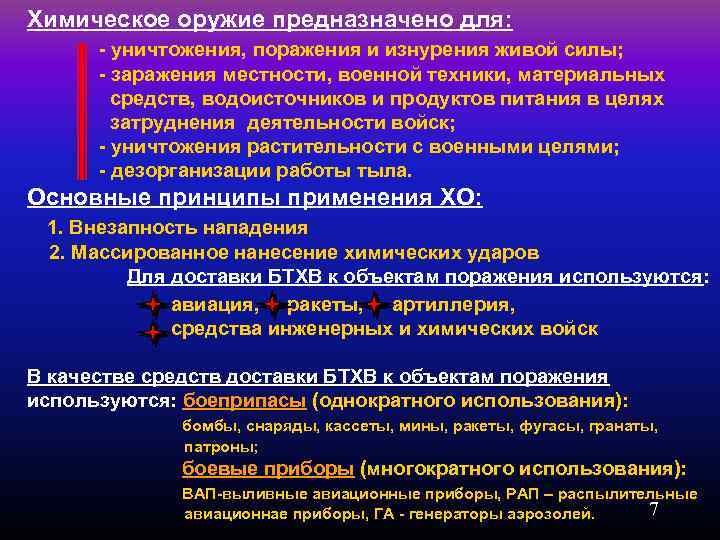 Химическое оружие предназначено для:

- уничтожения, поражения и изнурения живой силы;
- заражения местности, военной техники, материальных средств, водоисточников и продуктов питания в целях затруднения деятельности войск;
- уничтожения растительности с военными целями;
- дезорганизации работы тыла.

Основные принципы применения ХО:

1. Внезапность нападения
2. Массированное нанесение химических ударов

Для доставки БТХВ к объектам поражения используются:

авиация, ракеты, артиллерия, средства инженерных и химических войск

В качестве средств доставки БТХВ к объектам поражения используются: боеприпасы (однократного использования):

бомбы, снаряды, кассеты, мины, ракеты, фугасы, гранаты, патроны;

боевые приборы (многократного использования):

ВАП-выливные авиационные приборы, РАП – распылительные авиационнае приборы, ГА - генераторы аэрозолей.

7